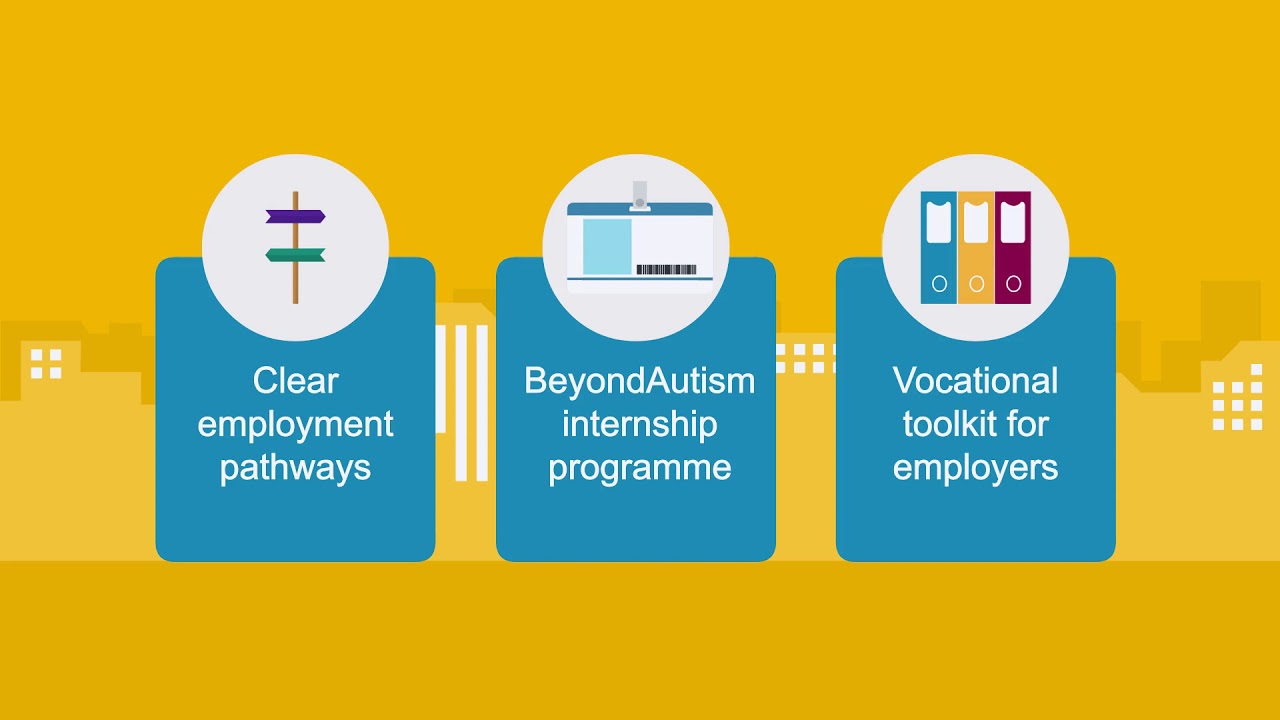 Clear employment pathways

BeyondAutism internship programme

Vocational toolkit for employers